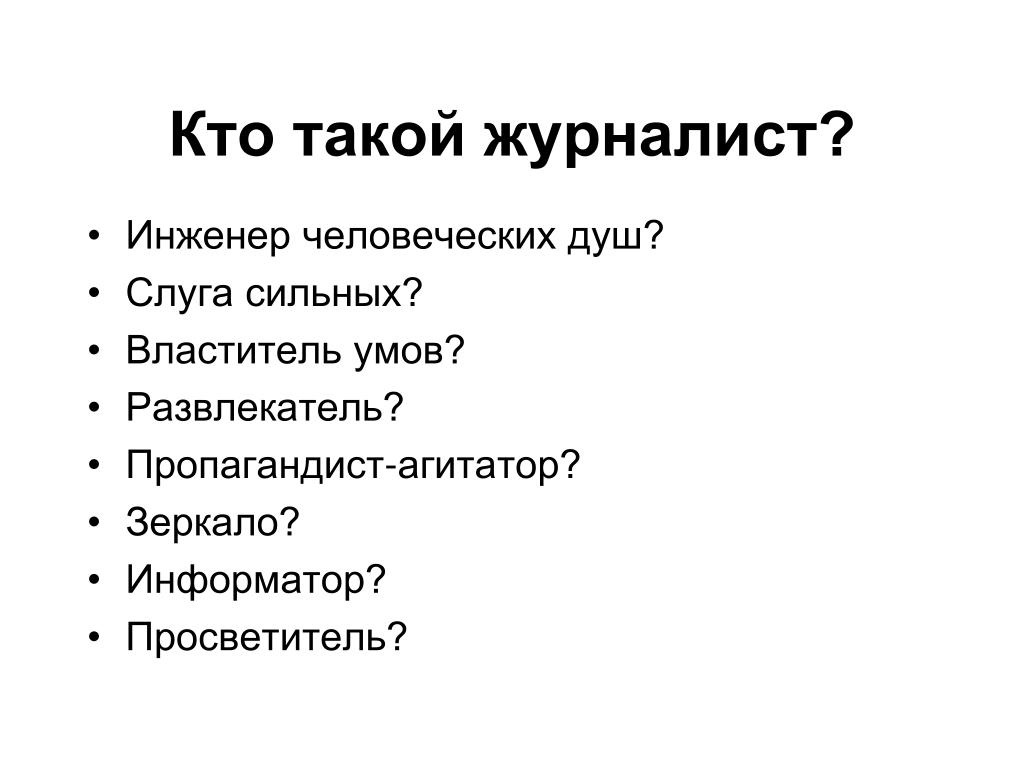 Кто такой журналист?

• Инженер человеческих душ?
• Слуга сильных?
• Властитель умов?
• Развлекатель?
• Пропагандист-агитатор?
• Зеркало?
• Информатор?
• Просветитель?